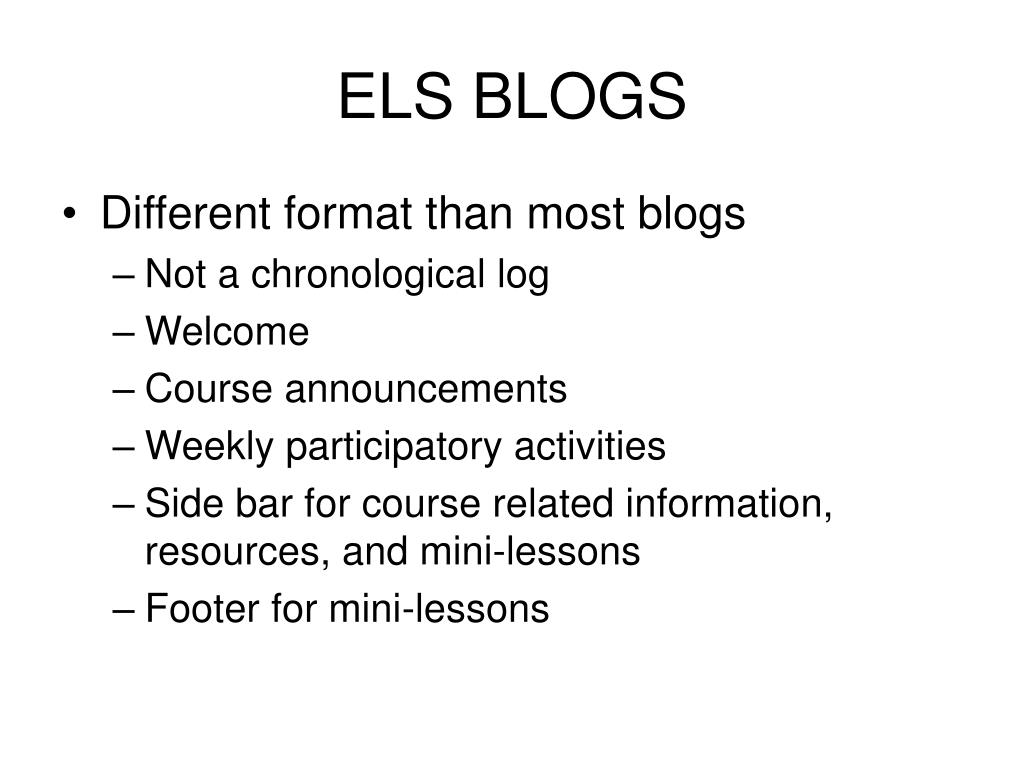 ELS BLOGS

• Different format than most blogs
– Not a chronological log
– Welcome
– Course announcements
– Weekly participatory activities
– Side bar for course related information, resources, and mini-lessons
– Footer for mini-lessons